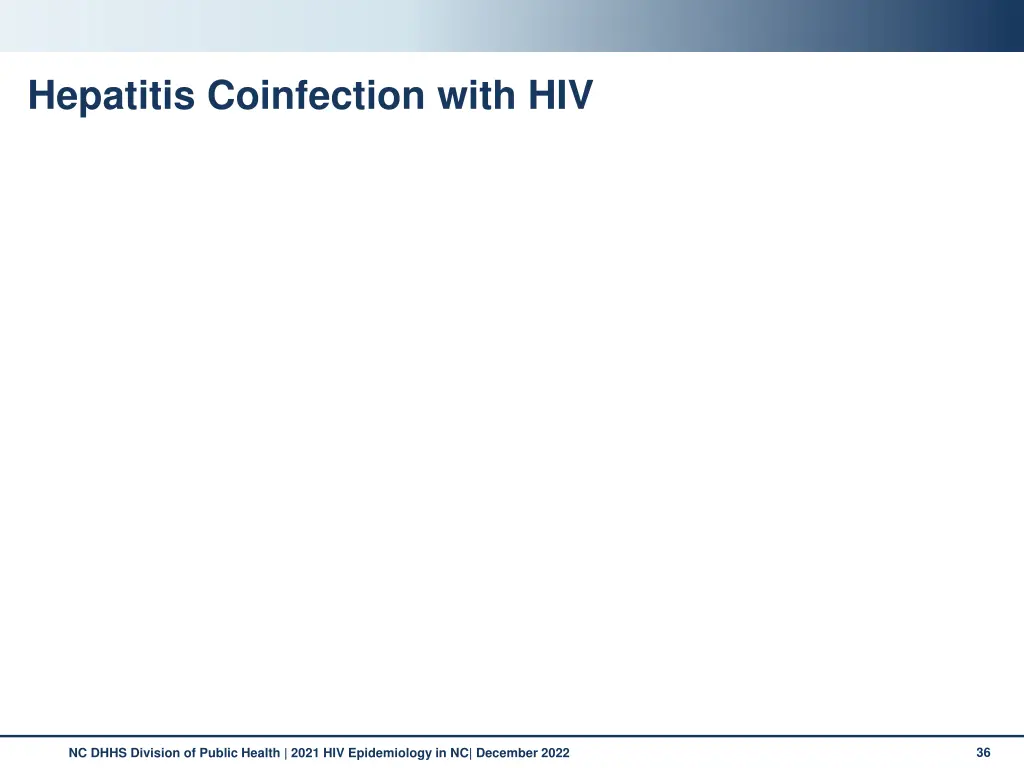 Hepatitis Coinfection with HIV

NC DHHS Division of Public Health | 2021 HIV Epidemiology in NC| December 2022

36